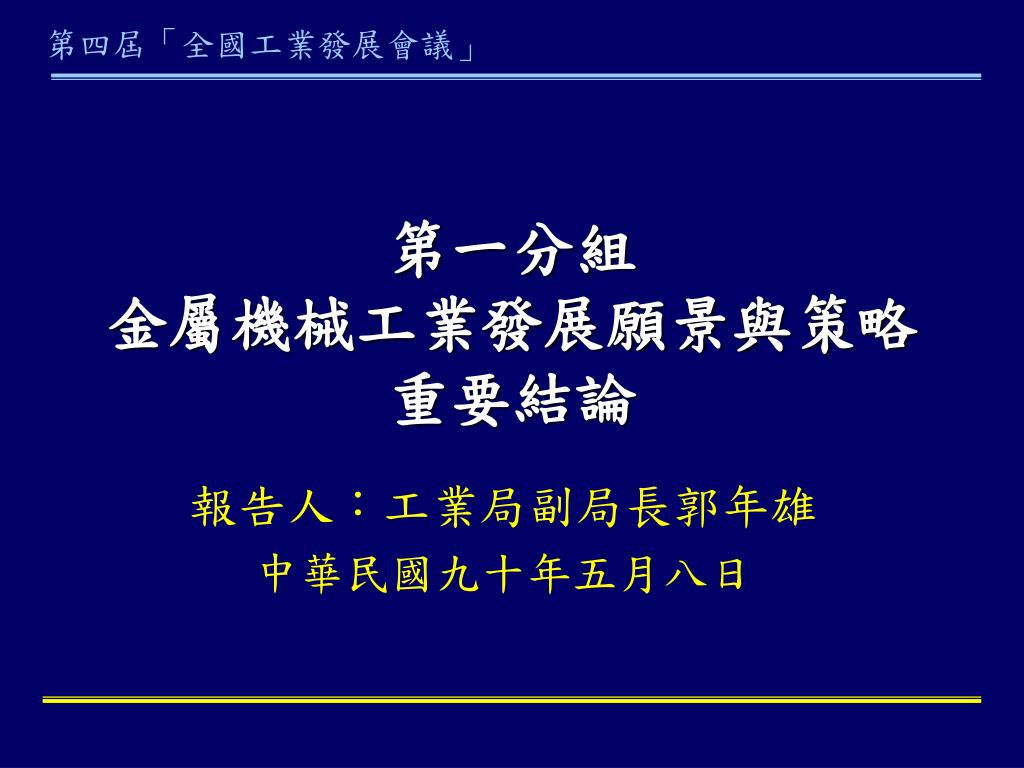 第四屆「全國工業發展會議」

第一分組
金屬機械工業發展願景與策略
重要結論

報告人：工業局副局長郭年雄
中華民國九十年五月八日